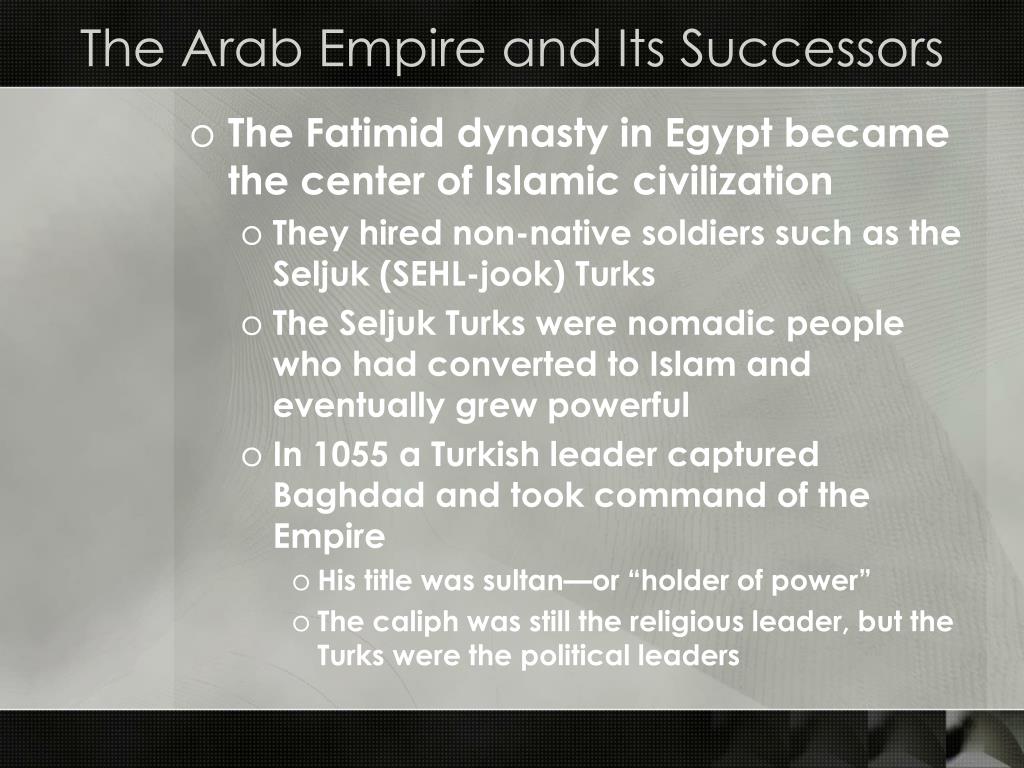 The Arab Empire and Its Successors

o The Fatimid dynasty in Egypt became the center of Islamic civilization

o They hired non-native soldiers such as the Seljuk (SEHL-jook) Turks

o The Seljuk Turks were nomadic people who had converted to Islam and eventually grew powerful

o In 1055 a Turkish leader captured Baghdad and took command of the Empire

o His title was sultan—or “holder of power”

o The caliph was still the religious leader, but the Turks were the political leaders